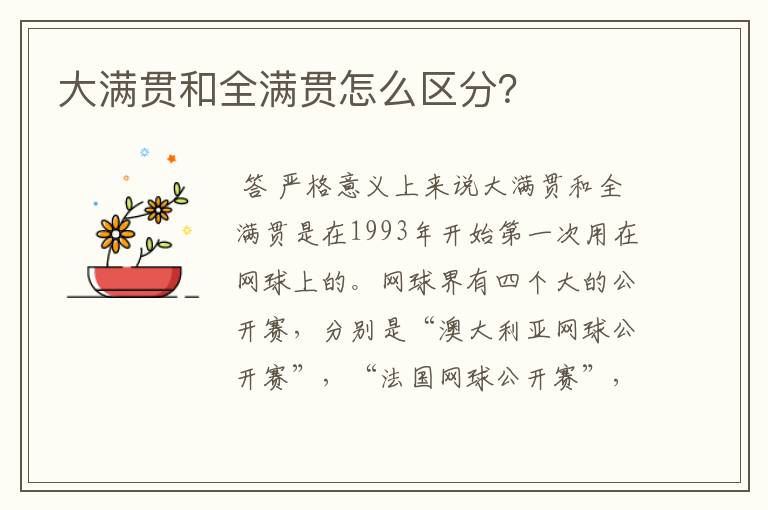 大满贯和全满贯怎么区分?

答 严格意义上来说大满贯和全满贯是在1993年开始第一次用在网球上的。网球界有四个大的公开赛，分别是“澳大利亚网球公开赛”，“法国网球公开赛”，